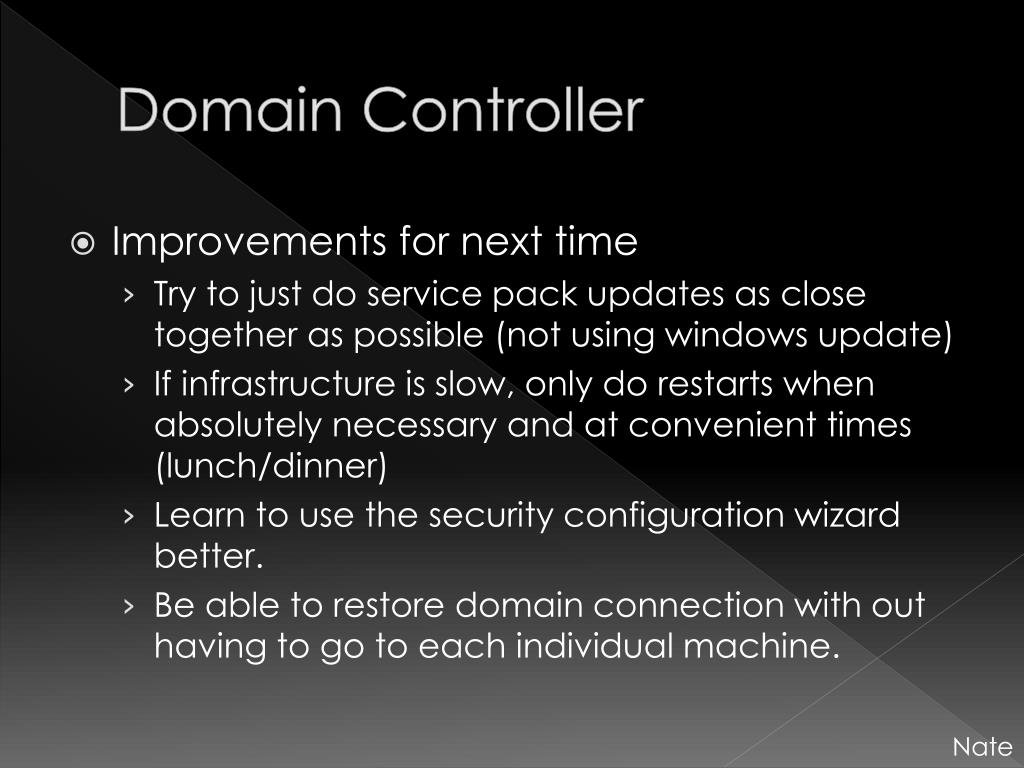 Domain Controller

Improvements for next time

› Try to just do service pack updates as close together as possible (not using windows update)

› If infrastructure is slow, only do restarts when absolutely necessary and at convenient times (lunch/dinner)

› Learn to use the security configuration wizard better.

› Be able to restore domain connection with out having to go to each individual machine.

Nate